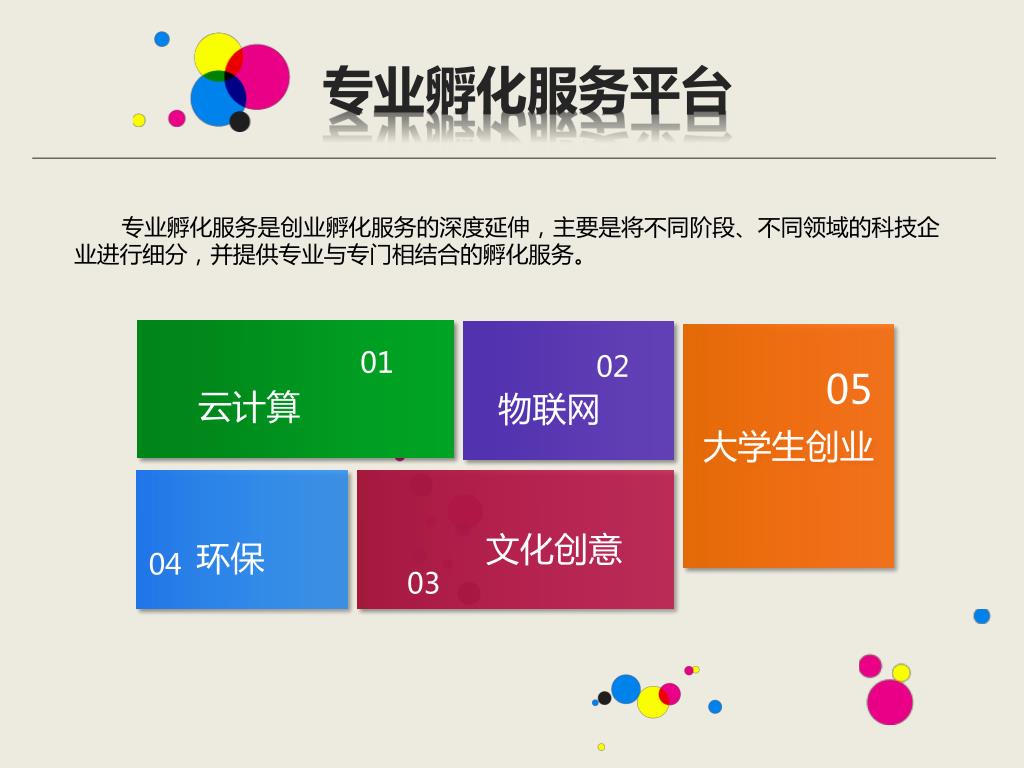 专业孵化服务平台

专业孵化服务是创业孵化服务的深度延伸，主要是将不同阶段、不同领域的科技企业进行细分，并提供专业与专门相结合的孵化服务。

01
云计算

02
物联网

05
大学生创业

04 环保

文化创意
03